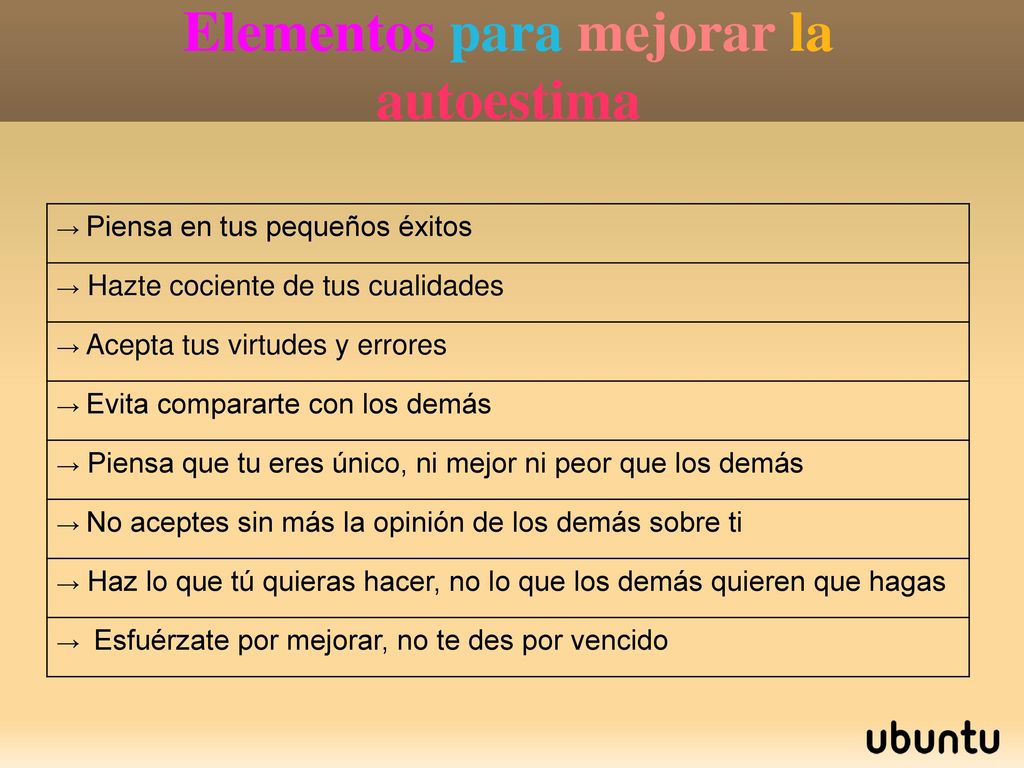 Elementos para mejorar la autoestima

| → Piensa en tus pequeños éxitos |
|---|
| → Hazte cociente de tus cualidades |
| → Acepta tus virtudes y errores |
| → Evita compararte con los demás |
| → Piensa que tu eres único, ni mejor ni peor que los demás |
| → No aceptes sin más la opinión de los demás sobre ti |
| → Haz lo que tú quieras hacer, no lo que los demás quieren que hagas |
| → Esfuérzate por mejorar, no te des por vencido |

ubuntu